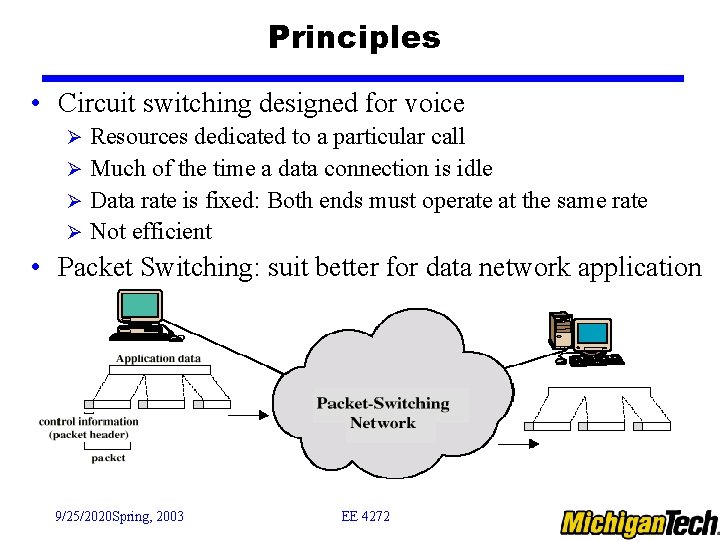 Principles

• Circuit switching designed for voice
 ➢ Resources dedicated to a particular call
 ➢ Much of the time a data connection is idle
 ➢ Data rate is fixed: Both ends must operate at the same rate
 ➢ Not efficient
• Packet Switching: suit better for data network application

Application data

control information (packet header)

packet

Packet-Switching Network

9/25/2020Spring, 2003

EE 4272

MichiganTech